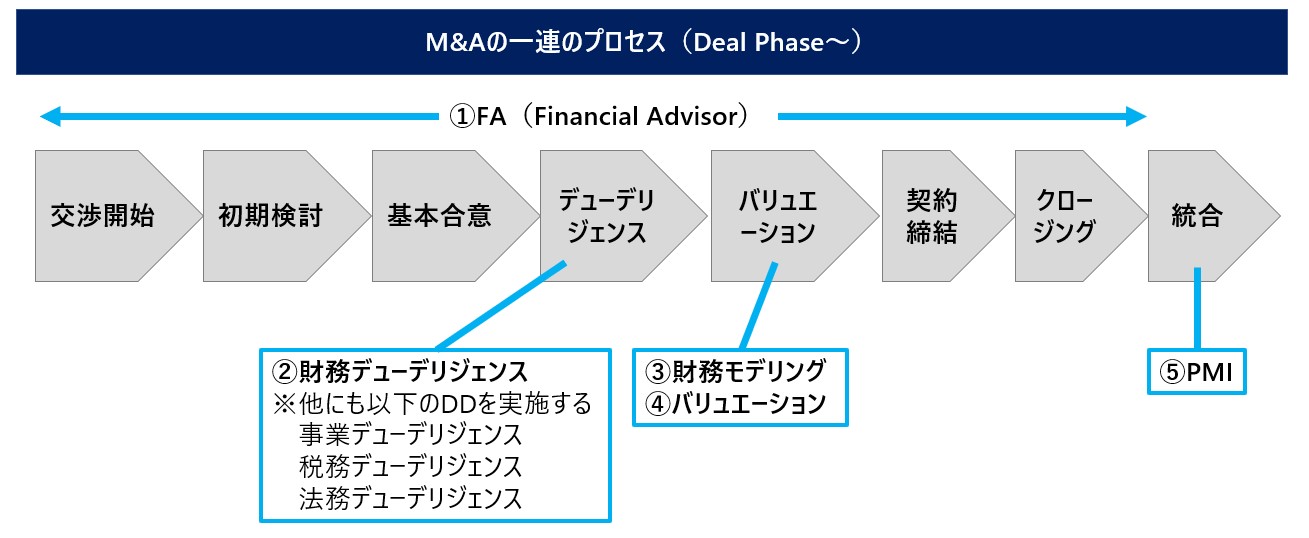 M&Aの一連のプロセス（Deal Phase～）

①FA（Financial Advisor）

交渉開始

初期検討

基本合意

デューデリジェンス

バリュエーション

契約締結

クロージング

統合

②財務デューデリジェンス
※他にも以下のDDを実施する
事業デューデリジェンス
税務デューデリジェンス
法務デューデリジェンス

③財務モデリング
④バリュエーション

⑤PMI